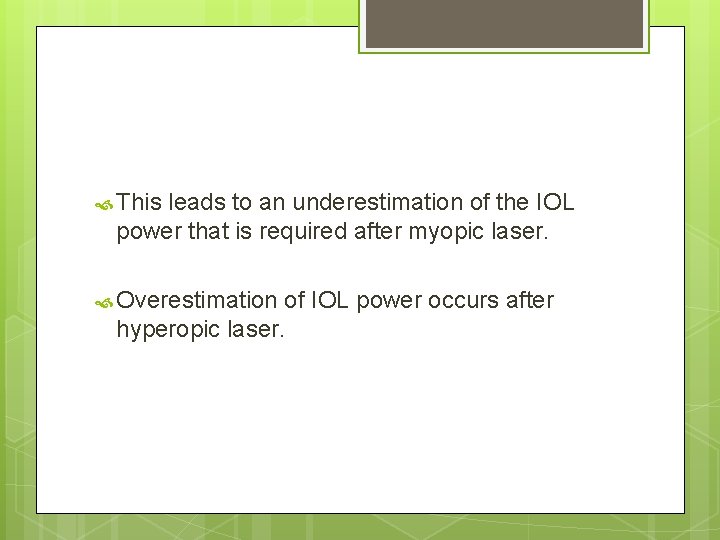 This leads to an underestimation of the IOL power that is required after myopic laser.

Overestimation of IOL power occurs after hyperopic laser.